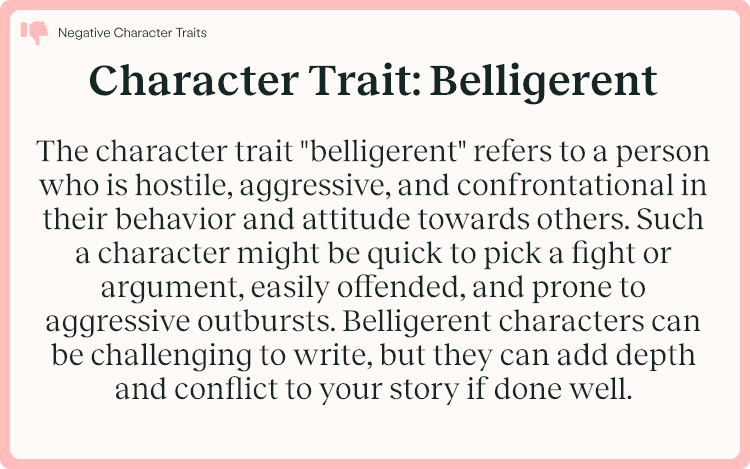 Negative Character Traits

Character Trait: Belligerent

The character trait "belligerent" refers to a person who is hostile, aggressive, and confrontational in their behavior and attitude towards others. Such a character might be quick to pick a fight or argument, easily offended, and prone to aggressive outbursts. Belligerent characters can be challenging to write, but they can add depth and conflict to your story if done well.